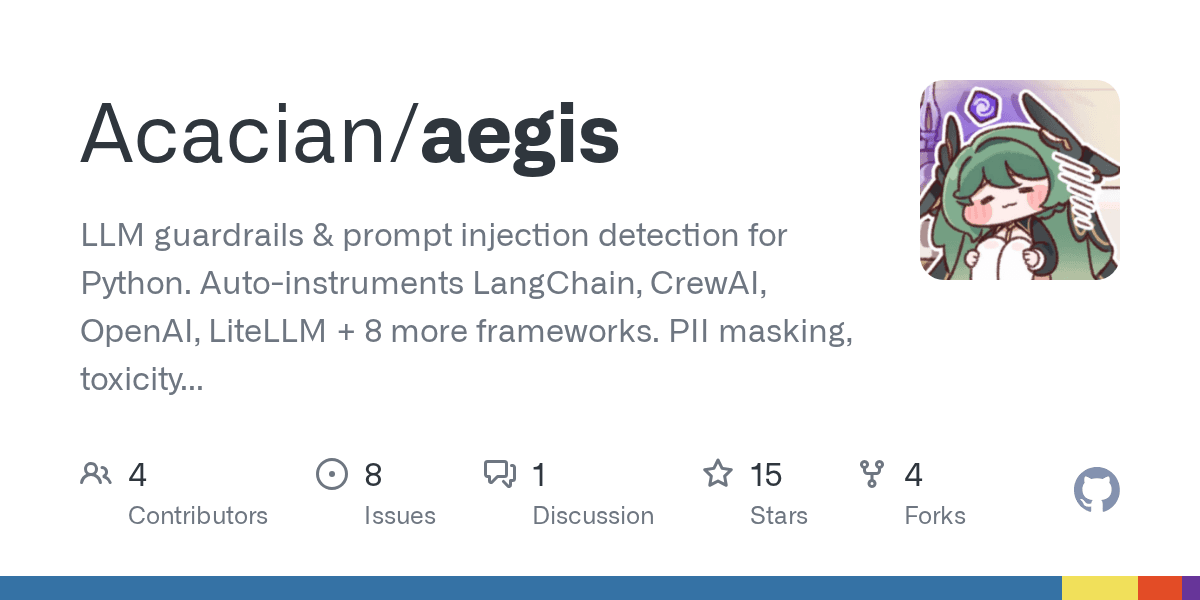 Acacian/aegis

LLM guardrails & prompt injection detection for Python. Auto-instruments LangChain, CrewAI, OpenAI, LiteLLM + 8 more frameworks. PII masking, toxicity...

4 Contributors

8 Issues

1 Discussion

15 Stars

4 Forks